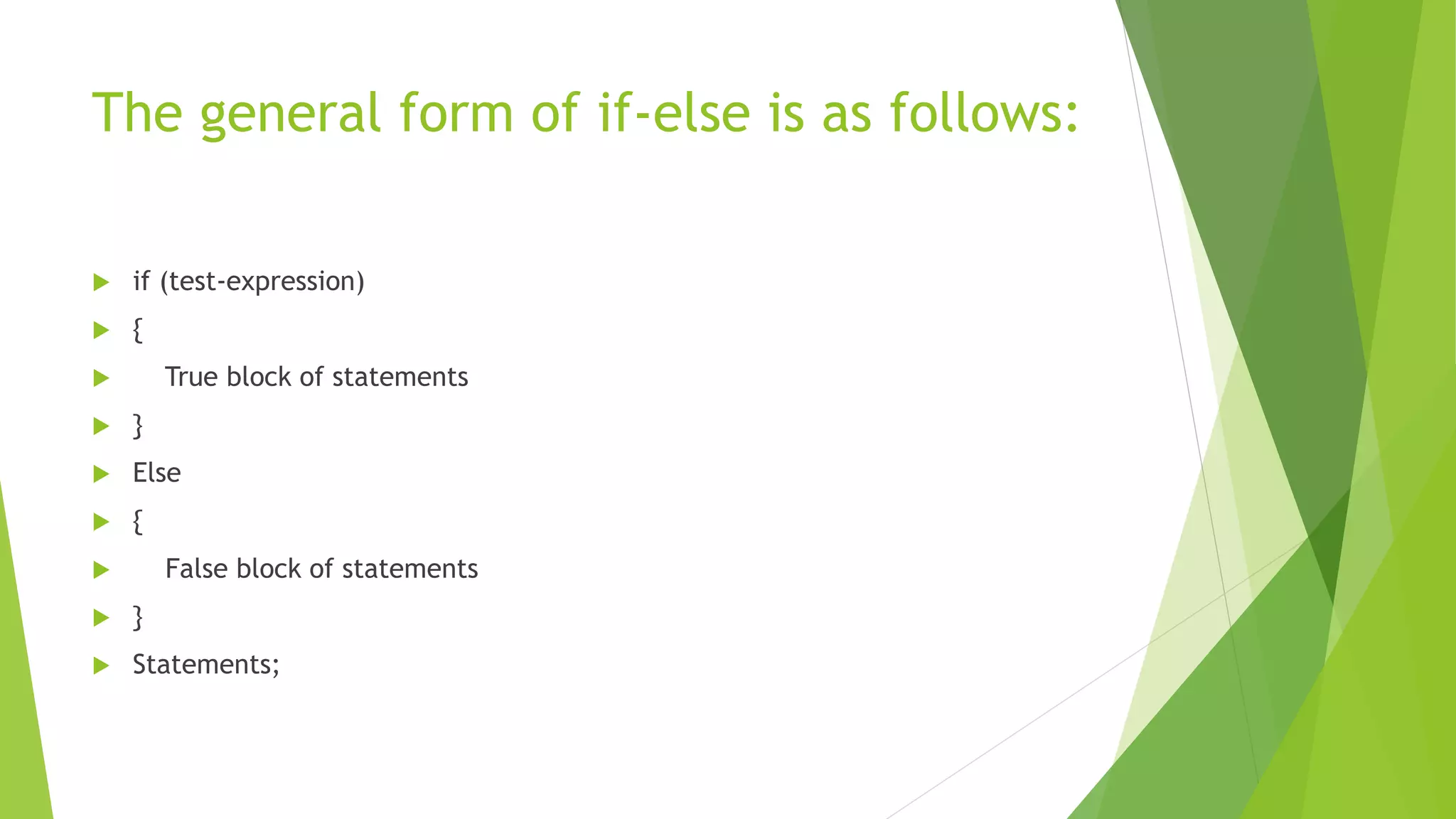 The general form of if-else is as follows:

if (test-expression)

{

True block of statements

}

Else

{

False block of statements

}

Statements;